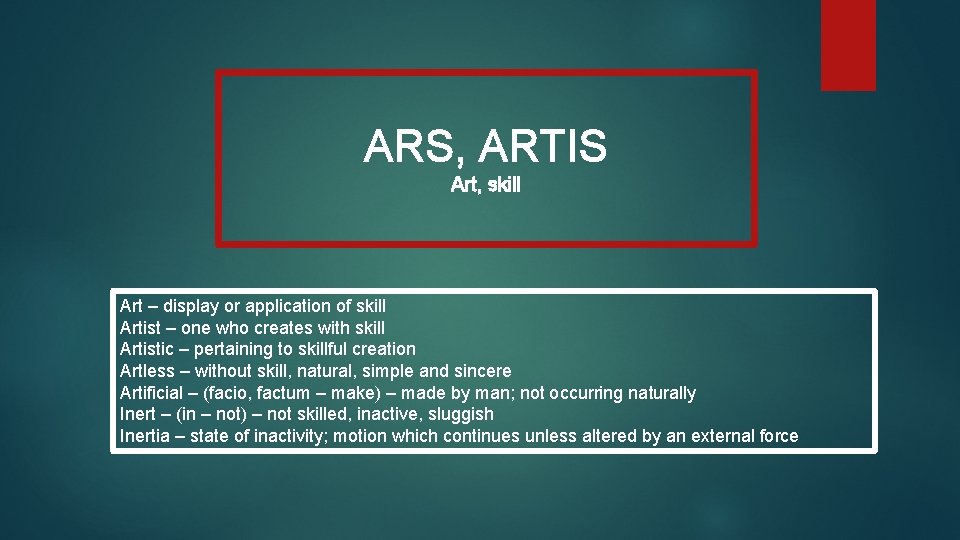 ARS, ARTIS
Art, skill

Art – display or application of skill
Artist – one who creates with skill
Artistic – pertaining to skillful creation
Artless – without skill, natural, simple and sincere
Artificial – (facio, factum – make) – made by man; not occurring naturally
Inert – (in – not) – not skilled, inactive, sluggish
Inertia – state of inactivity; motion which continues unless altered by an external force